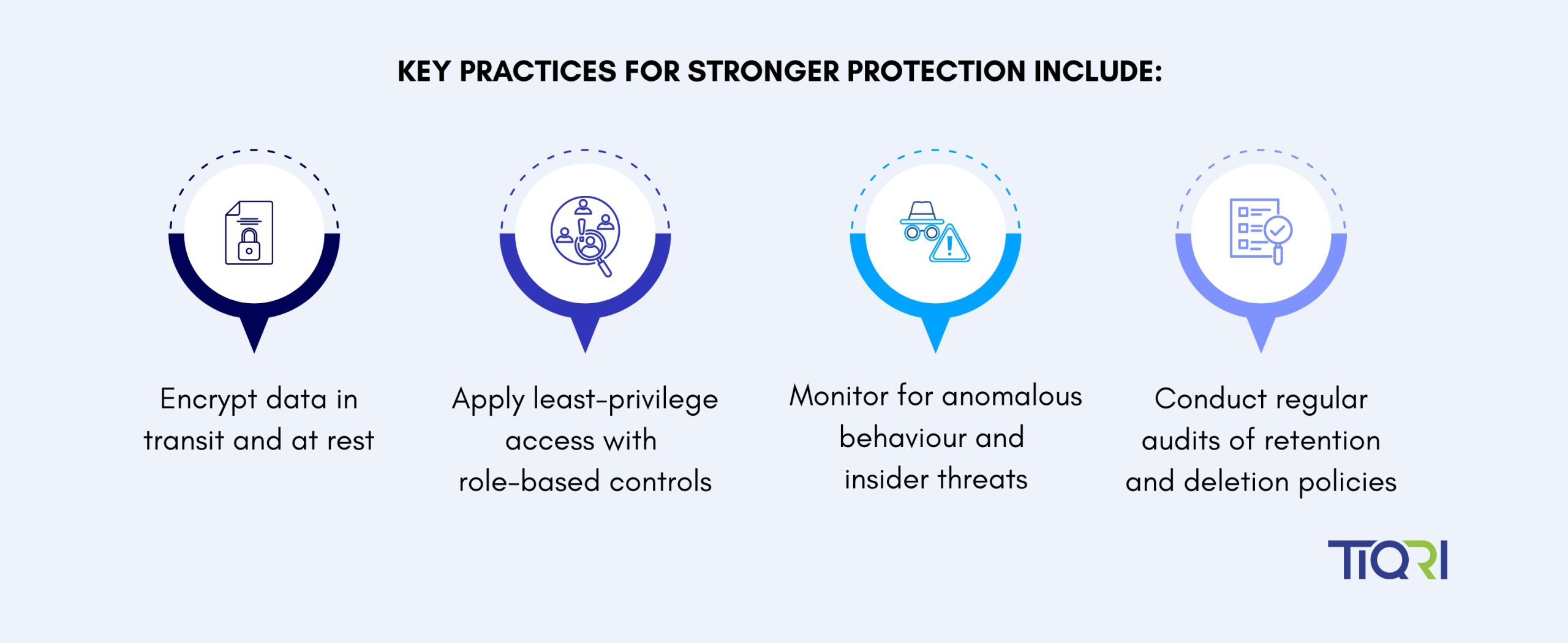 KEY PRACTICES FOR STRONGER PROTECTION INCLUDE:

Encrypt data in transit and at rest

Apply least-privilege access with role-based controls

Monitor for anomalous behaviour and insider threats

Conduct regular audits of retention and deletion policies

TIQRI